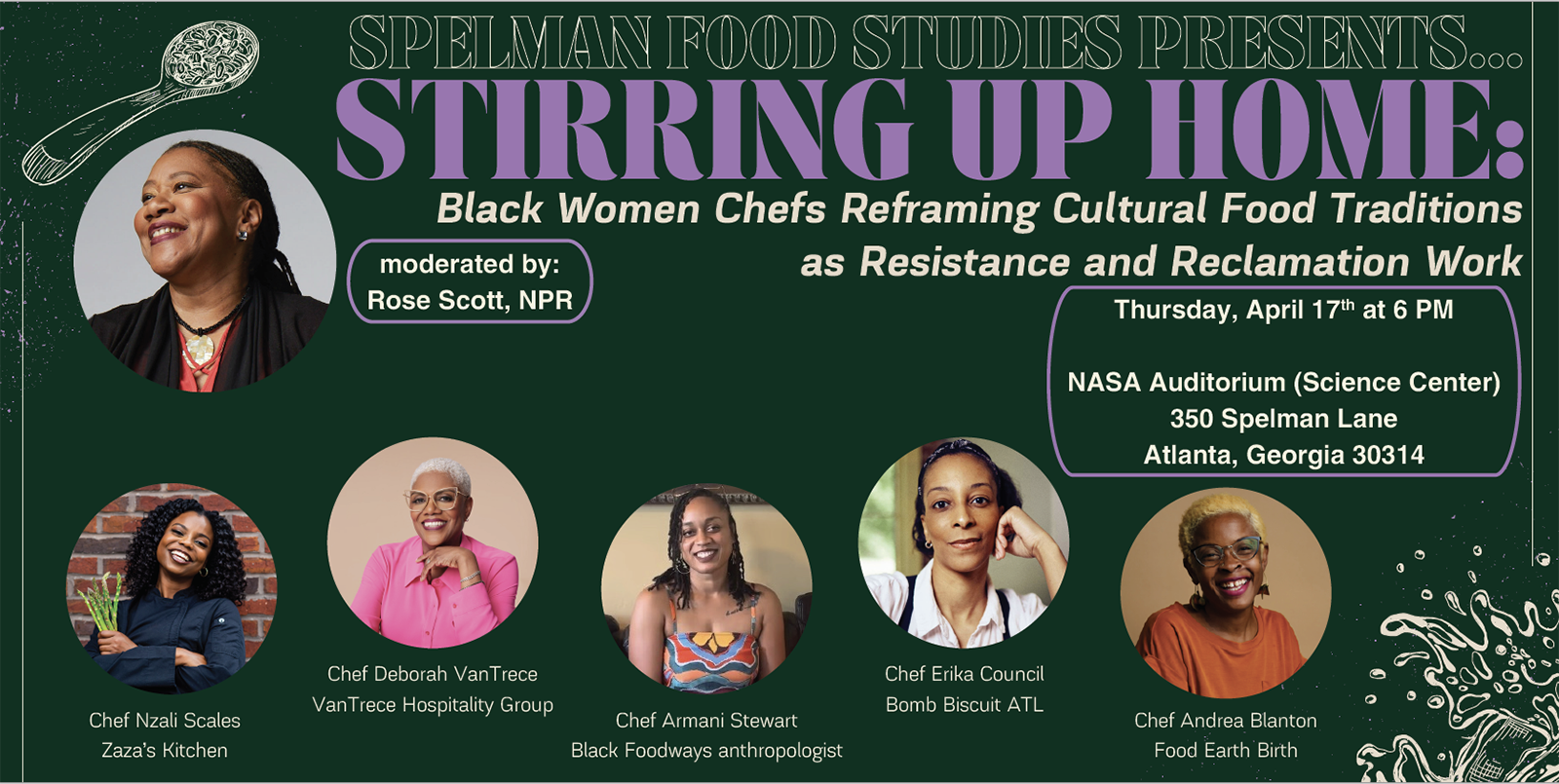 SPELMAN FOOD STUDIES PRESENTS...
STIRRING UP HOME:
Black Women Chefs Reframing Cultural Food Traditions as Resistance and Reclamation Work

moderated by:
Rose Scott, NPR

Thursday, April 17$^{th}$ at 6 PM

NASA Auditorium (Science Center)
350 Spelman Lane
Atlanta, Georgia 30314

Chef Nzali Scales
Zaza's Kitchen

Chef Deborah VanTrece
VanTrece Hospitality Group

Chef Armani Stewart
Black Foodways anthropologist

Chef Erika Council
Bomb Biscuit ATL

Chef Andrea Blanton
Food Earth Birth